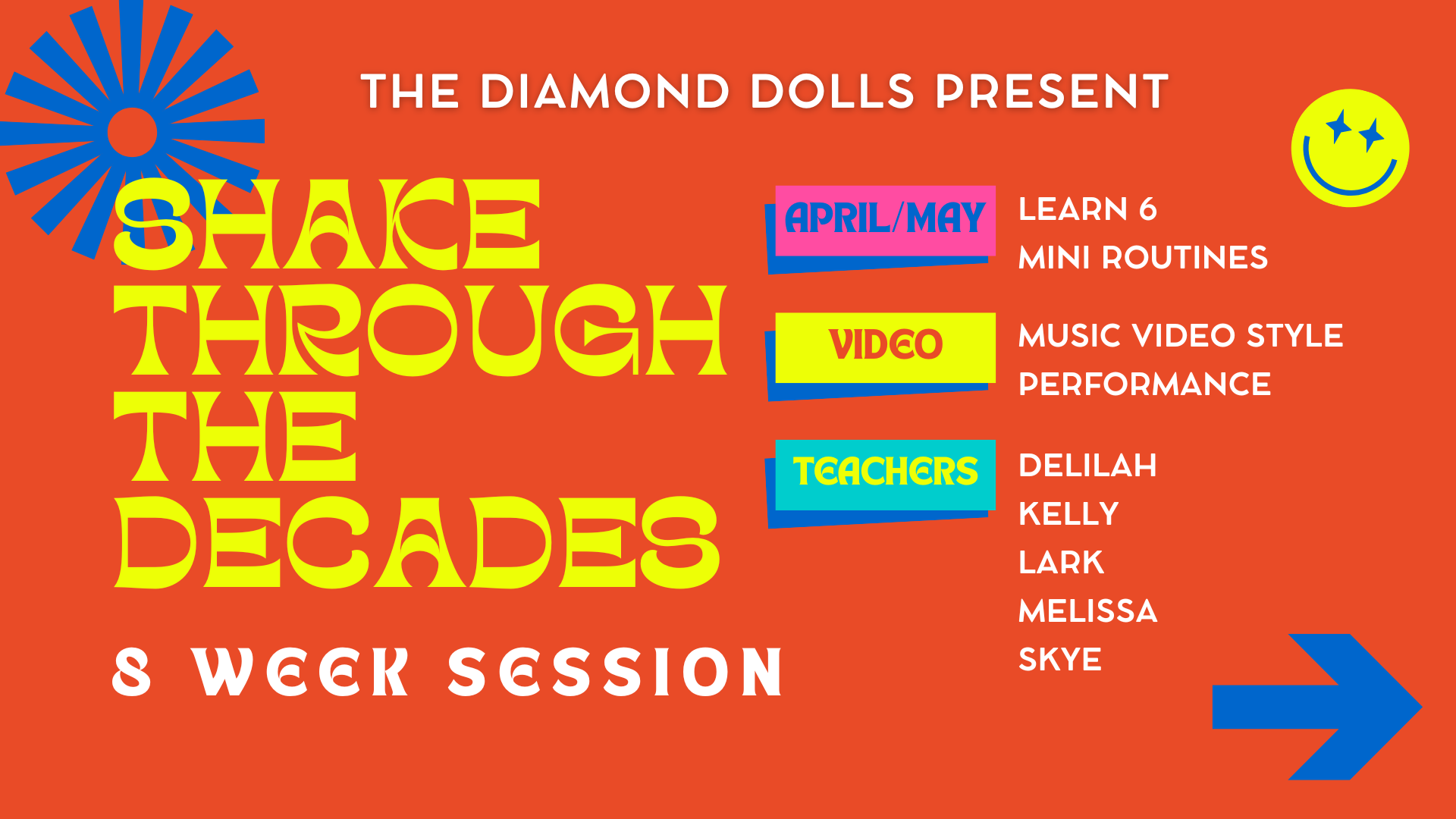 THE DIAMOND DOLLS PRESENT

SHAKE THROUGH THE DECADES

8 WEEK SESSION

APRIL/MAY

LEARN 6 MINI ROUTINES

VIDEO

MUSIC VIDEO STYLE PERFORMANCE

TEACHERS

DELILAH
KELLY
LARK
MELISSA
SKYE